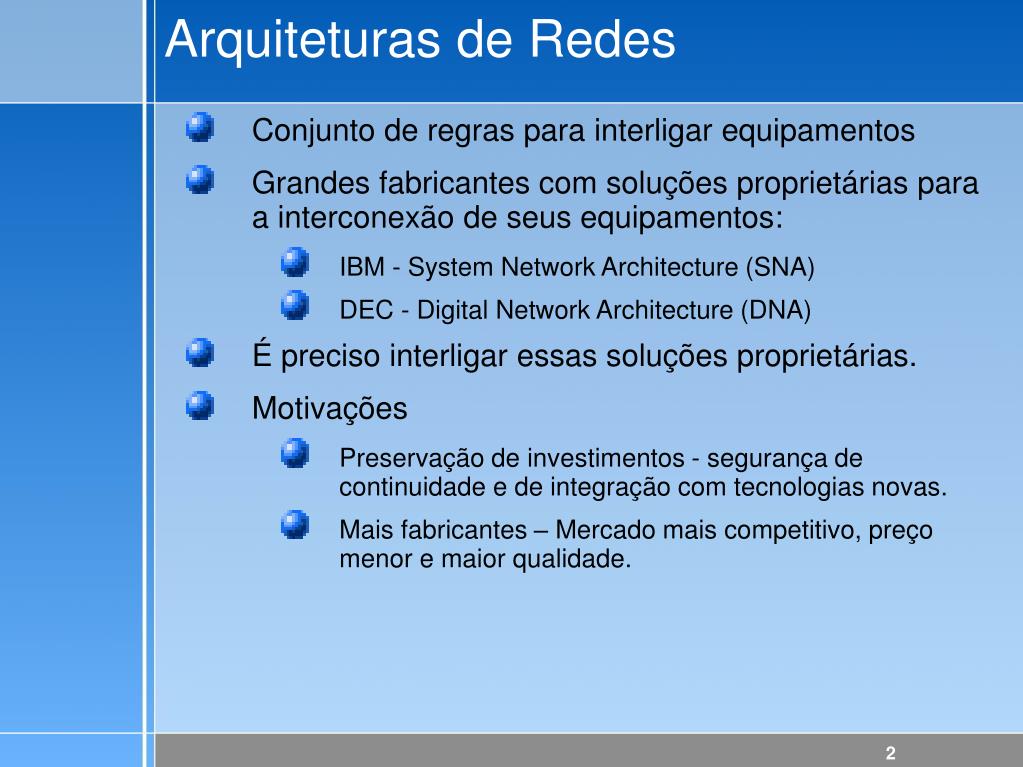 Arquiteturas de Redes

Conjunto de regras para interligar equipamentos

Grandes fabricantes com soluções proprietárias para a interconexão de seus equipamentos:

IBM - System Network Architecture (SNA)

DEC - Digital Network Architecture (DNA)

É preciso interligar essas soluções proprietárias.

Motivações

Preservação de investimentos - segurança de continuidade e de integração com tecnologias novas.

Mais fabricantes – Mercado mais competitivo, preço menor e maior qualidade.

2